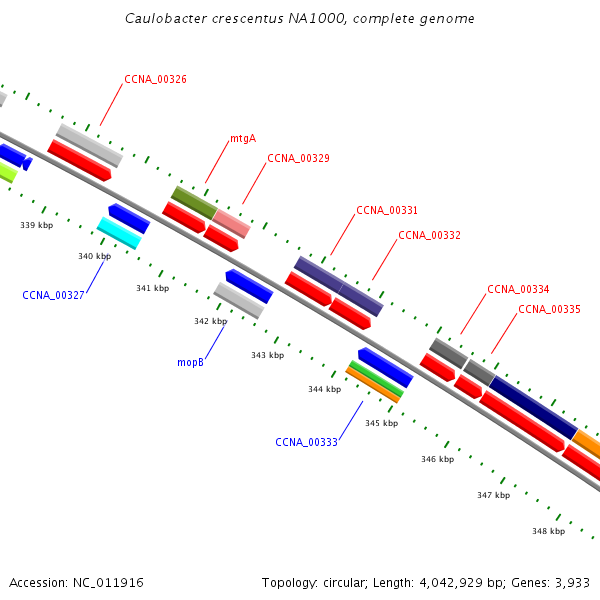 Caulobacter crescentus NA1000, complete genome

CCNA_00326

mtgA

CCNA_00329

CCNA_00331

CCNA_00332

CCNA_00334

CCNA_00335

339 kbp

340 kbp

CCNA_00327

341 kbp

342 kbp

mopB

343 kbp

344 kbp

345 kbp

CCNA_00333

346 kbp

347 kbp

348 kbp

Accession: NC_011916

Topology: circular; Length: 4,042,929 bp; Genes: 3,933